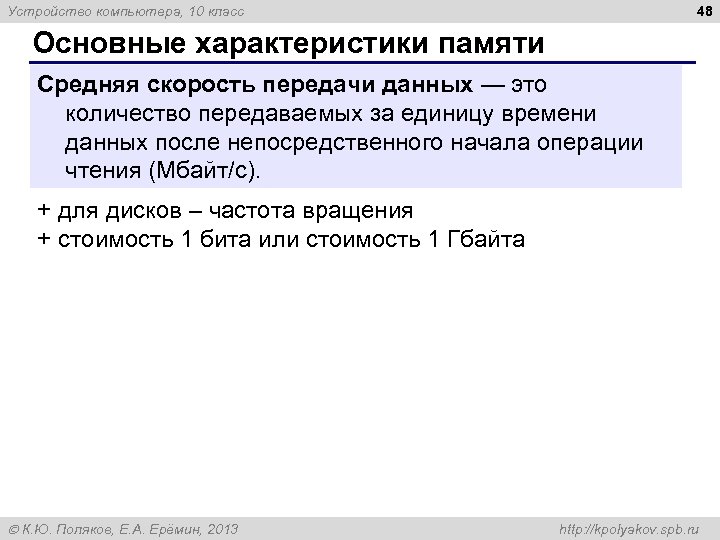 Устройство компьютера, 10 класс

48

Основные характеристики памяти

Средняя скорость передачи данных — это количество передаваемых за единицу времени данных после непосредственного начала операции чтения (Мбайт/с).

+ для дисков – частота вращения
+ стоимость 1 бита или стоимость 1 Гбайта

© К.Ю. Поляков, Е.А. Ерёмин, 2013

http://kpolyakov.spb.ru